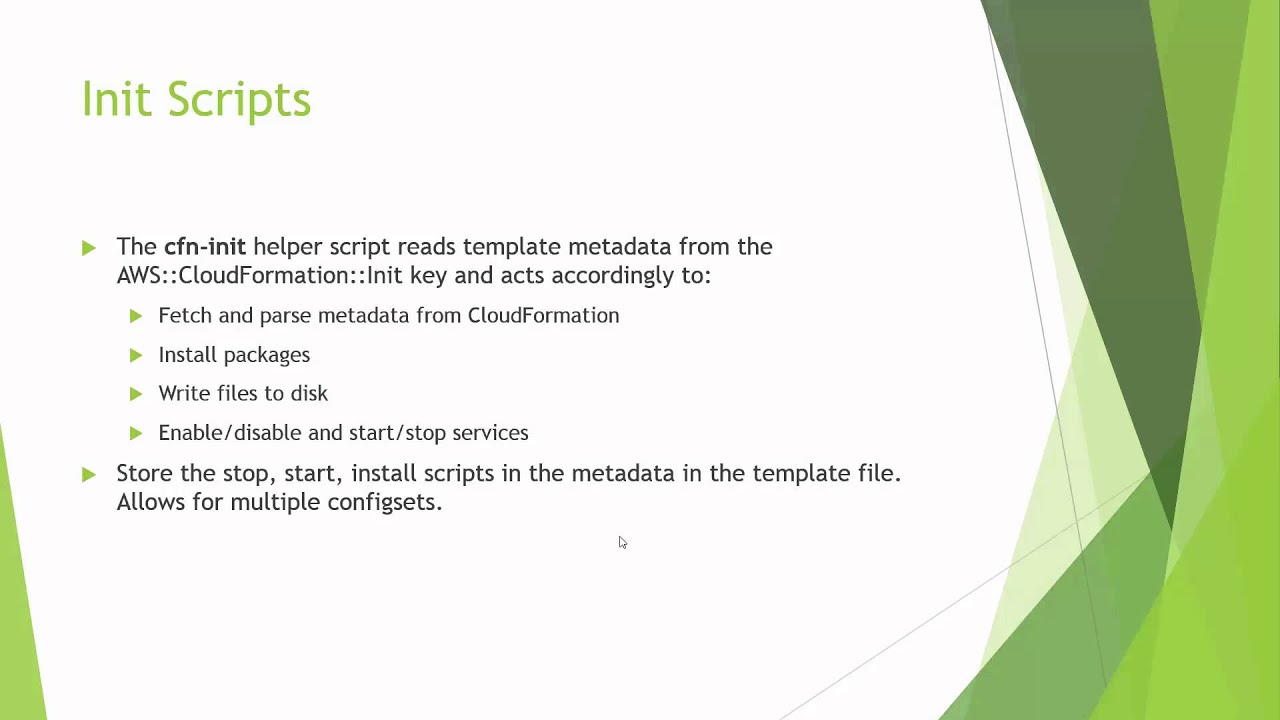 Init Scripts

The cfn-init helper script reads template metadata from the AWS::CloudFormation::Init key and acts accordingly to:

Fetch and parse metadata from CloudFormation

Install packages

Write files to disk

Enable/disable and start/stop services

Store the stop, start, install scripts in the metadata in the template file. Allows for multiple configsets.